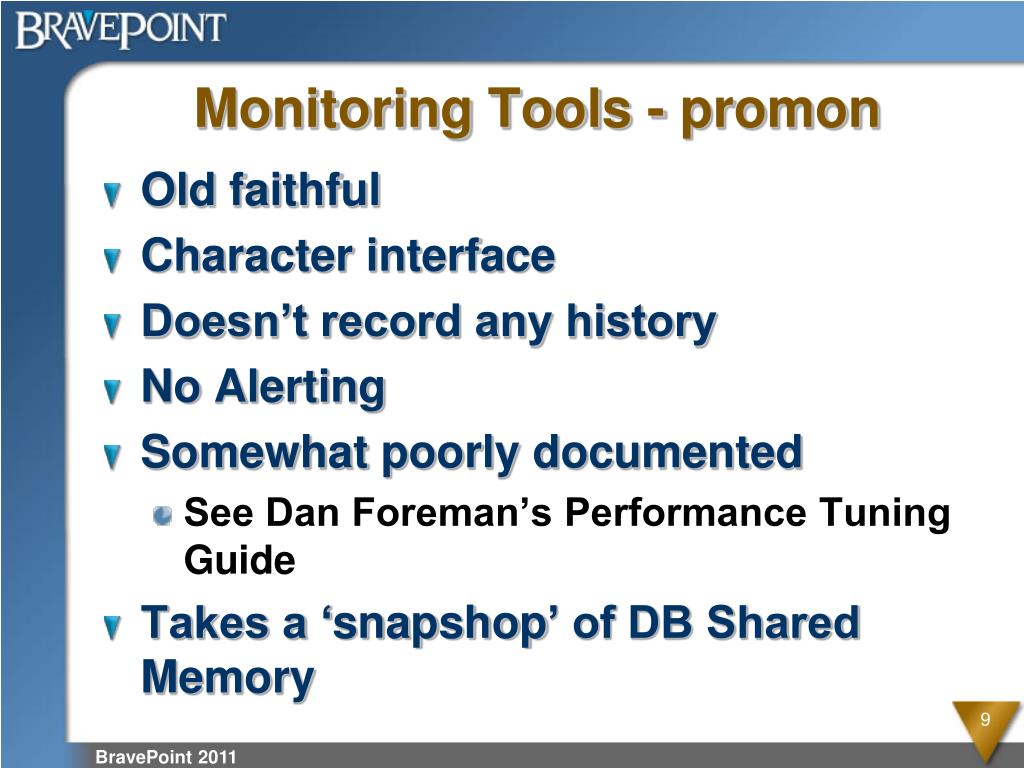 BRAVEPOINT

Monitoring Tools - promon

Old faithful

Character interface

Doesn’t record any history

No Alerting

Somewhat poorly documented

See Dan Foreman’s Performance Tuning Guide

Takes a ‘snapshop’ of DB Shared Memory

9

BravePoint 2011